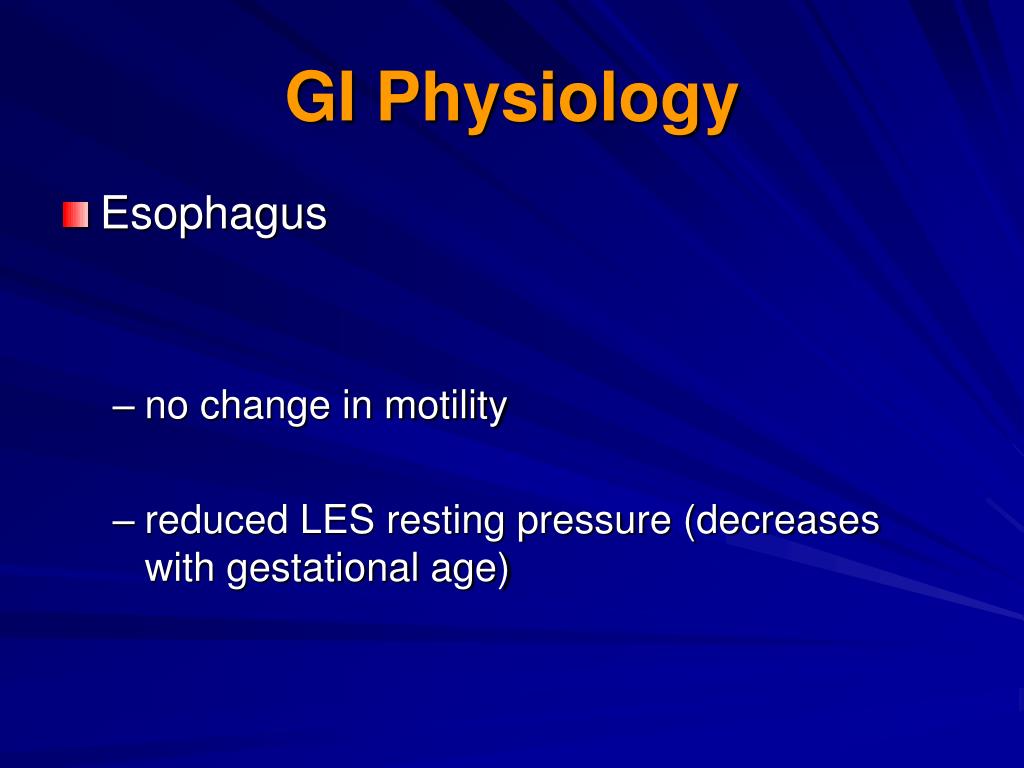 GI Physiology

Esophagus

– no change in motility

– reduced LES resting pressure (decreases with gestational age)